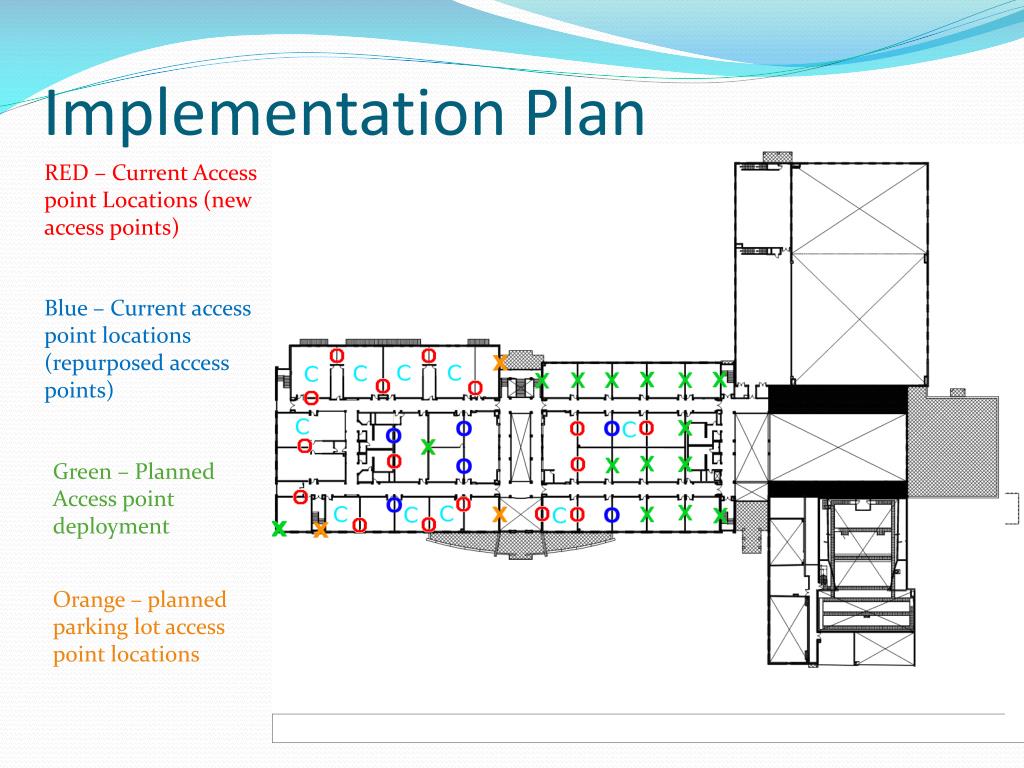 Implementation Plan

RED – Current Access point Locations (new access points)

Blue – Current access point locations (repurposed access points)

Green – Planned Access point deployment

Orange – planned parking lot access point locations